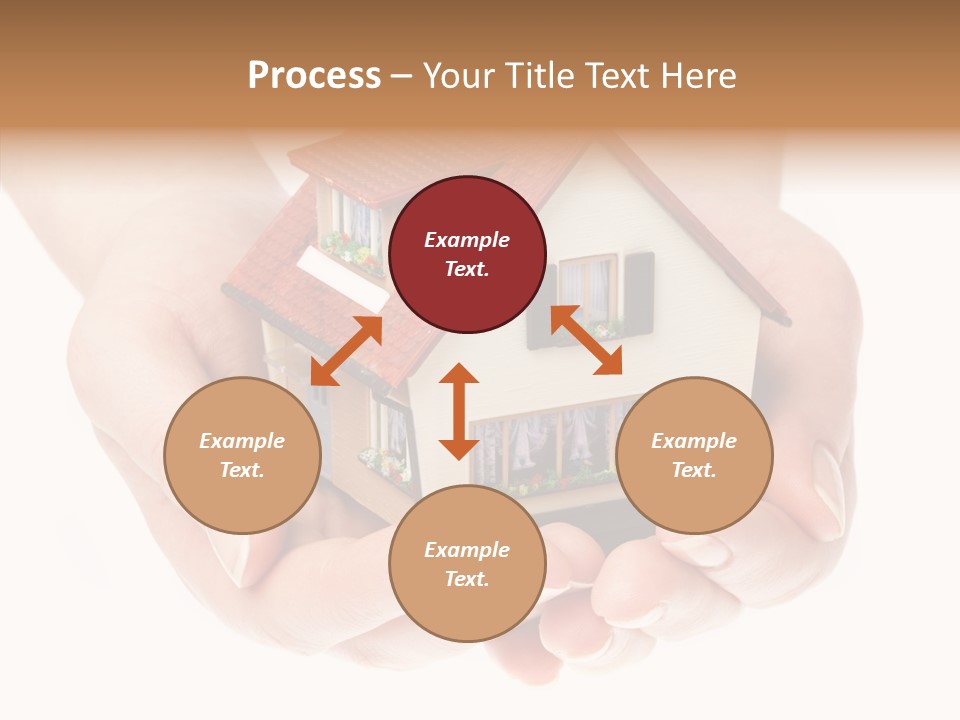 Process – Your Title Text Here

Example Text.

Example Text.

Example Text.

Example Text.